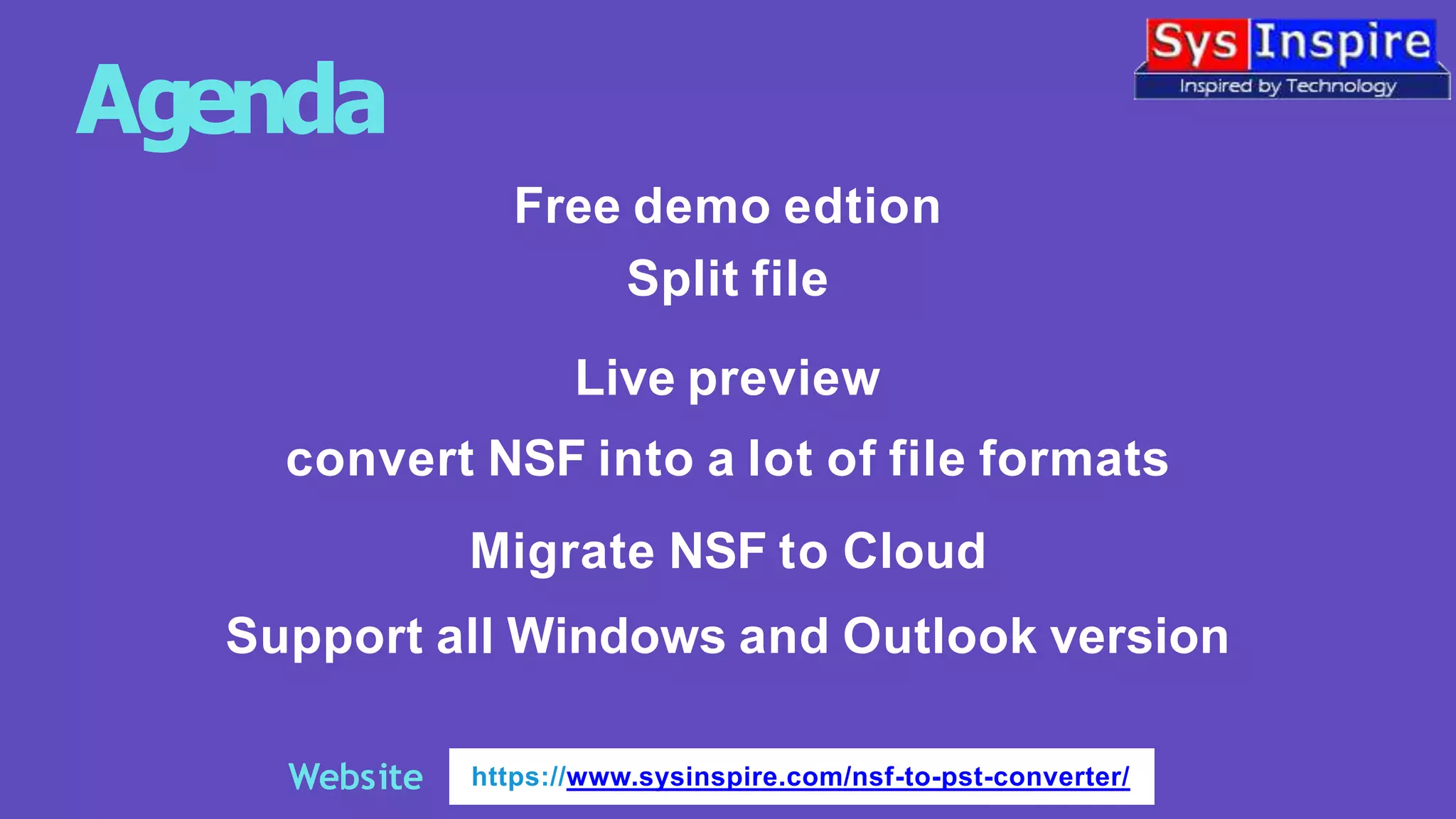 Agenda

Sys Inspire
Inspired by Technology

Free demo edtion

Split file

Live preview

convert NSF into a lot of file formats

Migrate NSF to Cloud

Support all Windows and Outlook version

Website https://www.sysinspire.com/nsf-to-pst-converter/